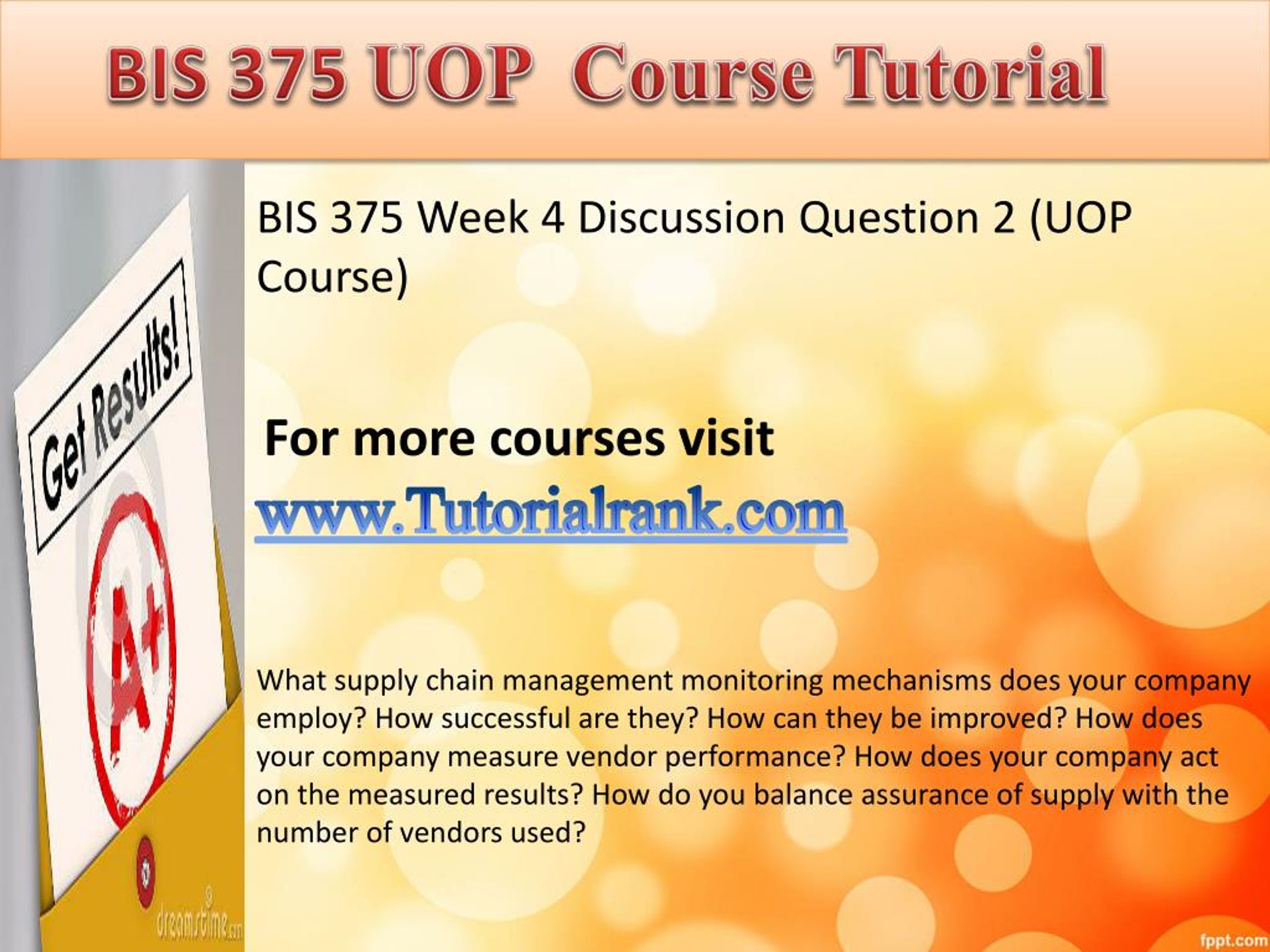 BIS 375 UOP Course Tutorial

Get Results!

A+

dreamstime.com

BIS 375 Week 4 Discussion Question 2 (UOP Course)

For more courses visit www.Tutorialrank.com

What supply chain management monitoring mechanisms does your company employ? How successful are they? How can they be improved? How does your company measure vendor performance? How does your company act on the measured results? How do you balance assurance of supply with the number of vendors used?

fppt.com